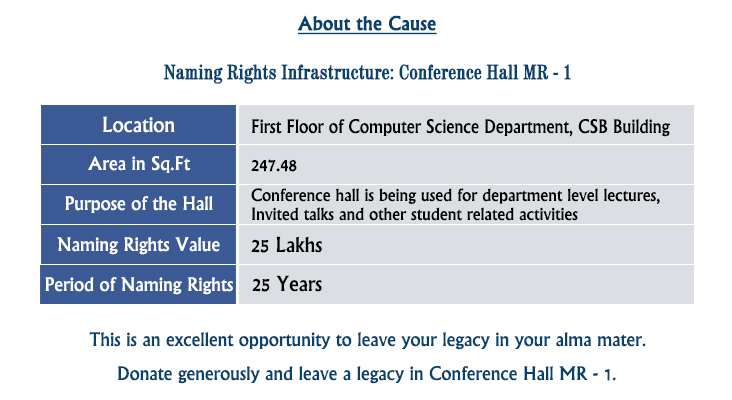 About the Cause

Naming Rights Infrastructure: Conference Hall MR - 1

| Location | First Floor of Computer Science Department, CSB Building |
|---|---|
| Area in Sq.Ft | 247.48 |
| Purpose of the Hall | Conference hall is being used for department level lectures, Invited talks and other student related activities |
| Naming Rights Value | 25 Lakhs |
| Period of Naming Rights | 25 Years |

This is an excellent opportunity to leave your legacy in your alma mater.

Donate generously and leave a legacy in Conference Hall MR - 1.